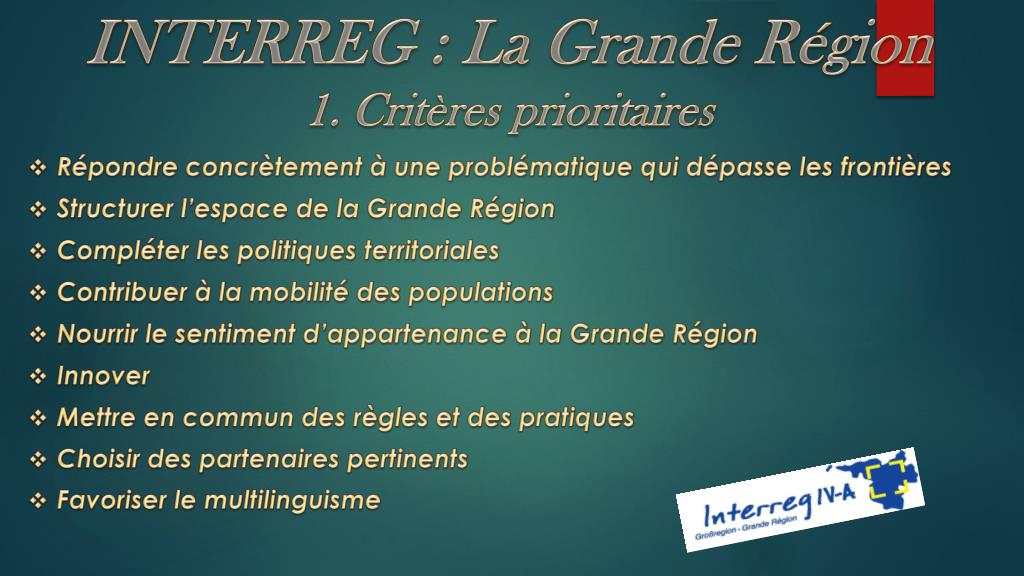 INTERREG : La Grande Région
1. Critères prioritaires

❖ Répondre concrètement à une problématique qui dépasse les frontières
❖ Structurer l'espace de la Grande Région
❖ Compléter les politiques territoriales
❖ Contribuer à la mobilité des populations
❖ Nourrir le sentiment d'appartenance à la Grande Région
❖ Innover
❖ Mettre en commun des règles et des pratiques
❖ Choisir des partenaires pertinents
❖ Favoriser le multilinguisme

Interreg IV-A
Großregion - Grande Région